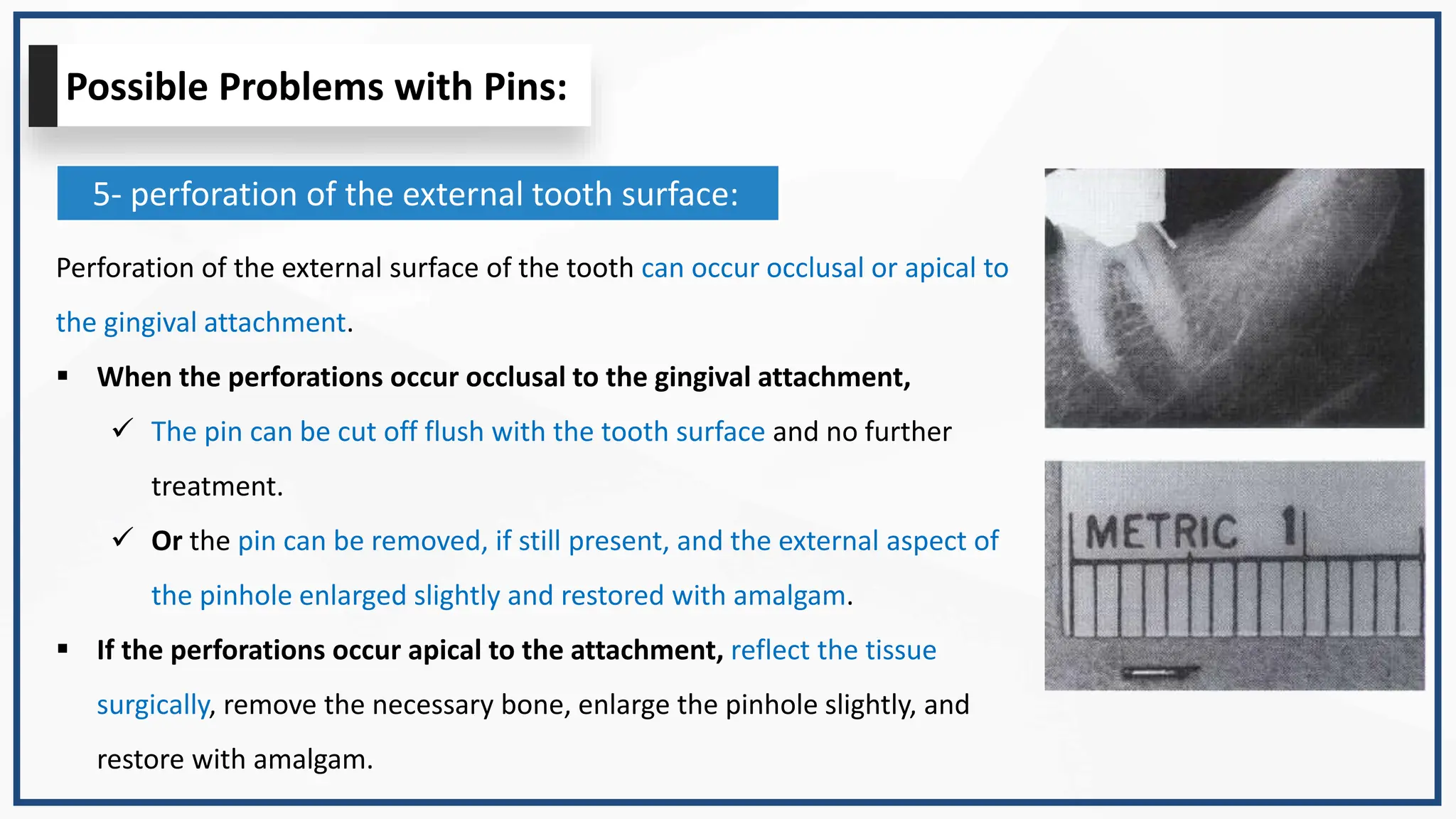 Possible Problems with Pins:

5- perforation of the external tooth surface:

Perforation of the external surface of the tooth can occur occlusal or apical to the gingival attachment.

▪ When the perforations occur occlusal to the gingival attachment,

✓ The pin can be cut off flush with the tooth surface and no further treatment.

✓ Or the pin can be removed, if still present, and the external aspect of the pinhole enlarged slightly and restored with amalgam.

▪ If the perforations occur apical to the attachment, reflect the tissue surgically, remove the necessary bone, enlarge the pinhole slightly, and restore with amalgam.

METRIC 1